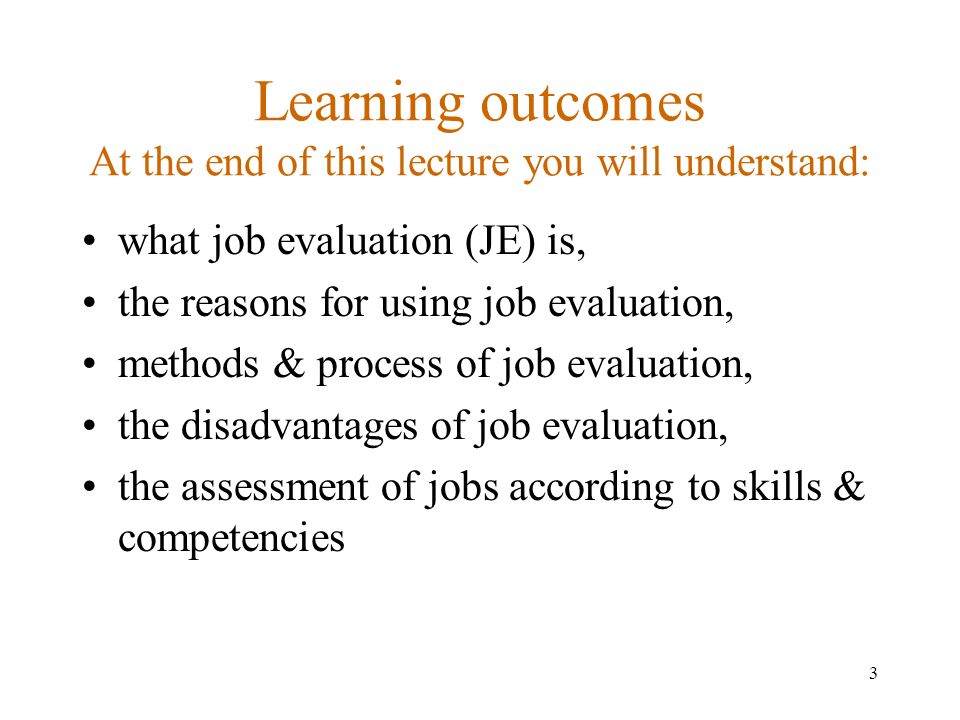 Learning outcomes
At the end of this lecture you will understand:

• what job evaluation (JE) is,
• the reasons for using job evaluation,
• methods & process of job evaluation,
• the disadvantages of job evaluation,
• the assessment of jobs according to skills & competencies

3